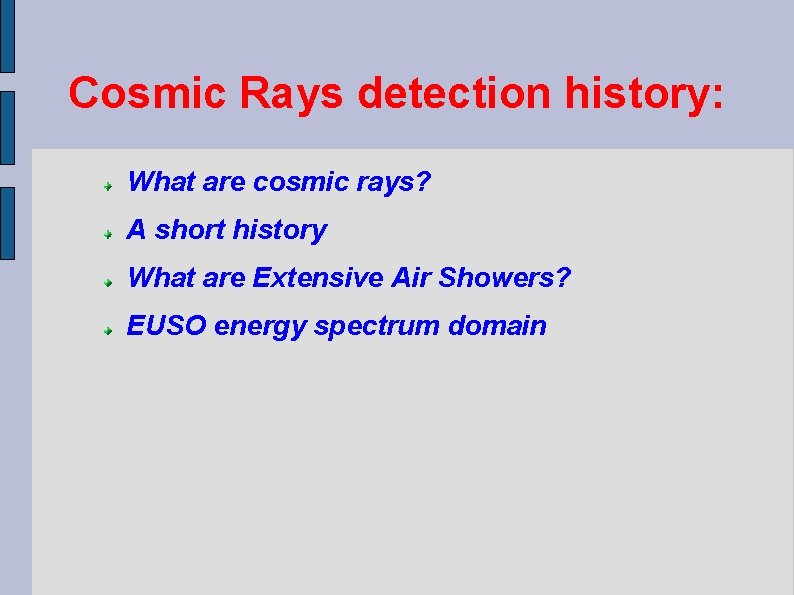 Cosmic Rays detection history:

What are cosmic rays?

A short history

What are Extensive Air Showers?

EUSO energy spectrum domain